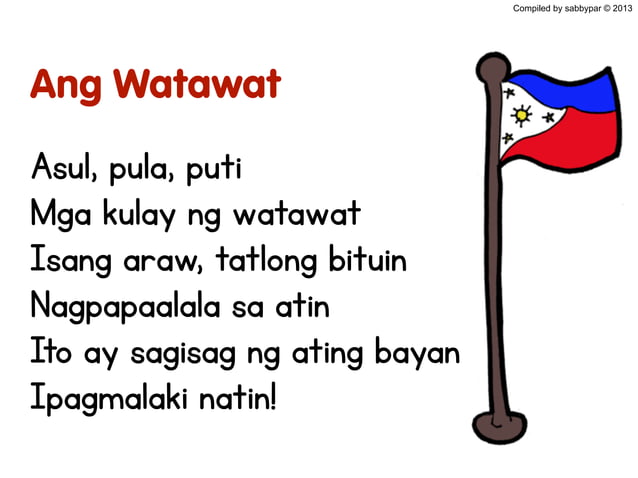 Compiled by sabbypar © 2013

Ang Watawat

Asul, pula, puti
Mga kulay ng watawat
Isang araw, tatlong bituin
Nagpapaalala sa atin
Ito ay sagisag ng ating bayan
Ipagmalaki natin!